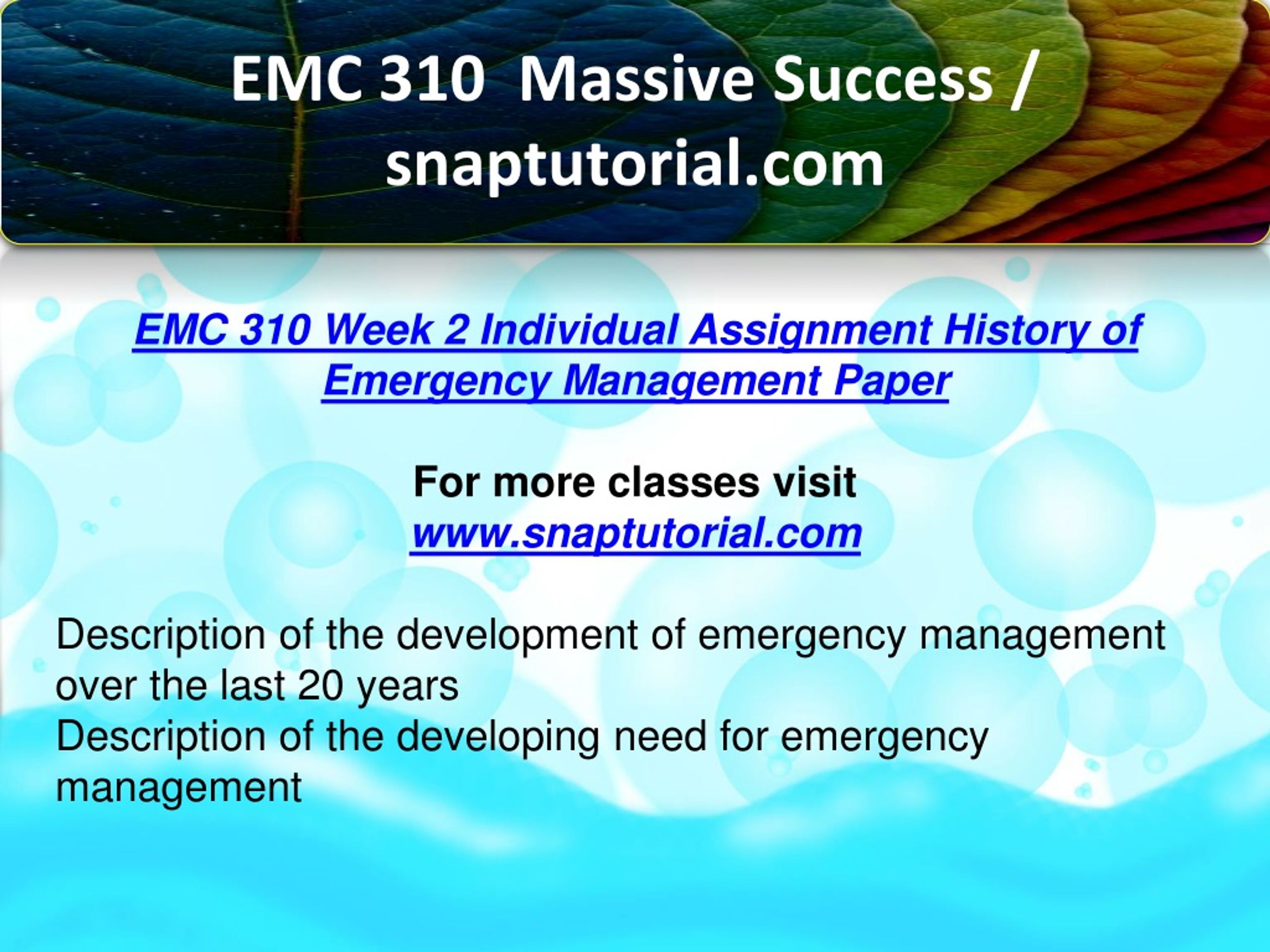 EMC 310  Massive Success / snaptutorial.com

EMC 310 Week 2 Individual Assignment History of Emergency Management Paper

For more classes visit
www.snaptutorial.com

Description of the development of emergency management over the last 20 years
Description of the developing need for emergency management